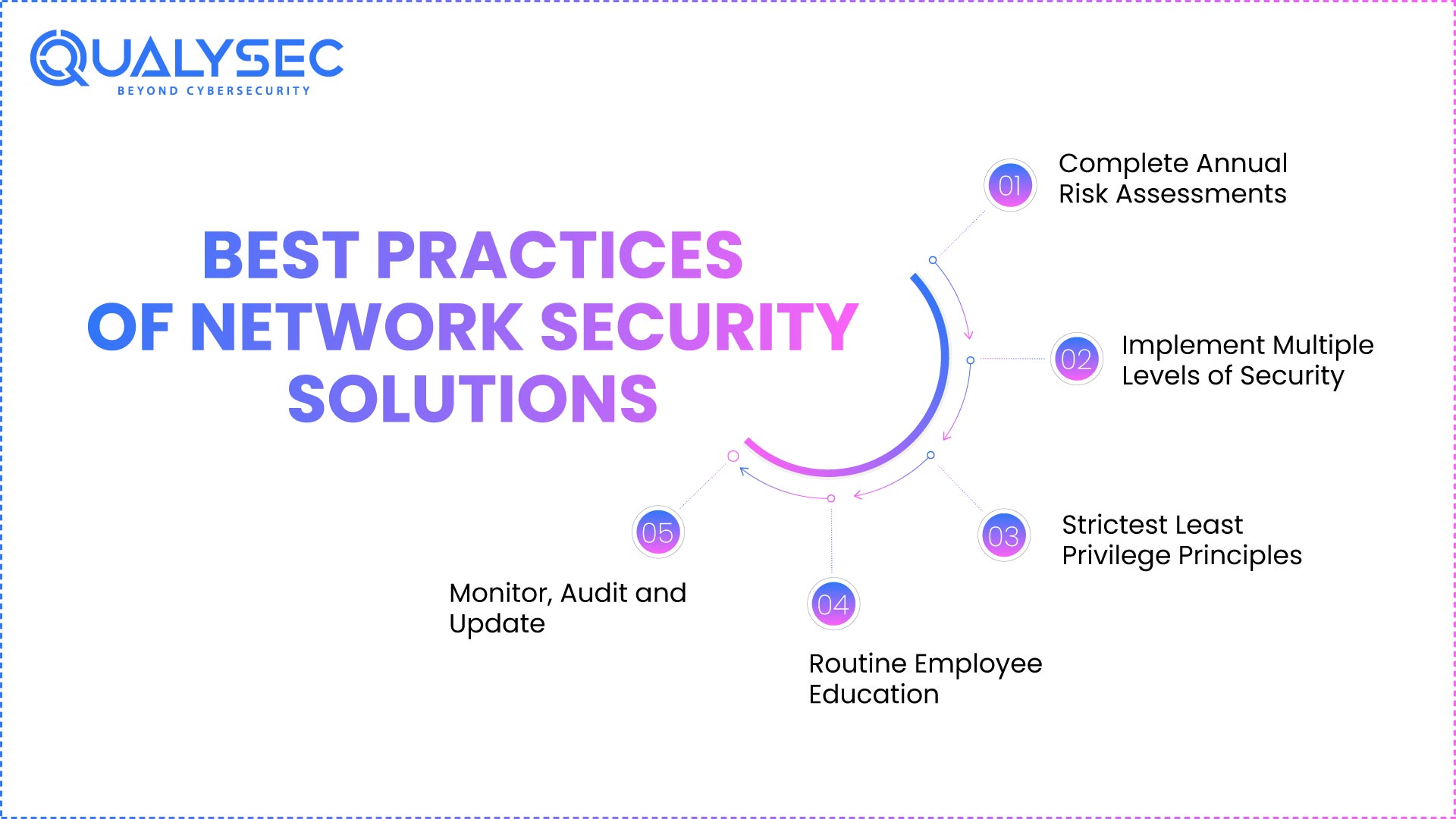 QUALYSEC
BEYOND CYBERSECURITY

BEST PRACTICES OF NETWORK SECURITY SOLUTIONS

01 Complete Annual Risk Assessments

02 Implement Multiple Levels of Security

03 Strictest Least Privilege Principles

04 Routine Employee Education

05 Monitor, Audit and Update